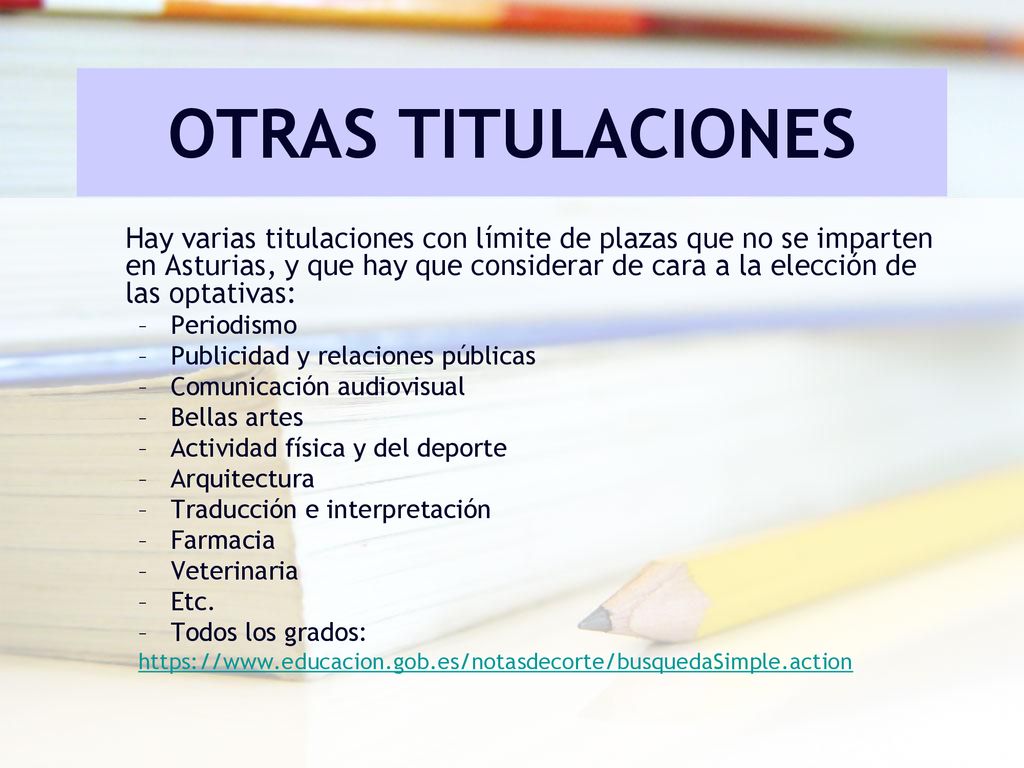 OTRAS TITULACIONES

Hay varias titulaciones con límite de plazas que no se imparten en Asturias, y que hay que considerar de cara a la elección de las optativas:

– Periodismo
– Publicidad y relaciones públicas
– Comunicación audiovisual
– Bellas artes
– Actividad física y del deporte
– Arquitectura
– Traducción e interpretación
– Farmacia
– Veterinaria
– Etc.
– Todos los grados:

https://www.educacion.gob.es/notasdecorte/busquedaSimple.action